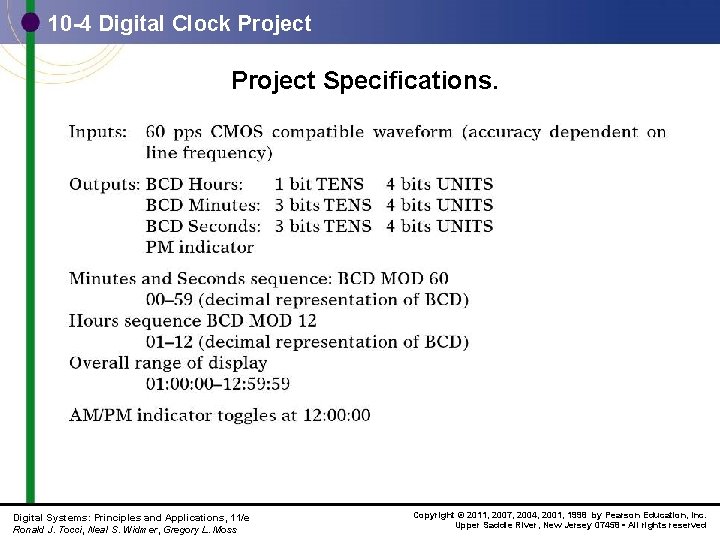 10-4 Digital Clock Project

Project Specifications.

Inputs: 60 pps CMOS compatible waveform (accuracy dependent on line frequency)

Outputs: BCD Hours: 1 bit TENS 4 bits UNITS
BCD Minutes: 3 bits TENS 4 bits UNITS
BCD Seconds: 3 bits TENS 4 bits UNITS
PM indicator

Minutes and Seconds sequence: BCD MOD 60
00–59 (decimal representation of BCD)
Hours sequence BCD MOD 12
01–12 (decimal representation of BCD)
Overall range of display
01:00:00–12:59:59

AM/PM indicator toggles at 12:00:00

Digital Systems: Principles and Applications, 11/e
Ronald J. Tocci, Neal S. Widmer, Gregory L. Moss

Copyright © 2011, 2007, 2004, 2001, 1998 by Pearson Education, Inc.
Upper Saddle River, New Jersey 07458 • All rights reserved